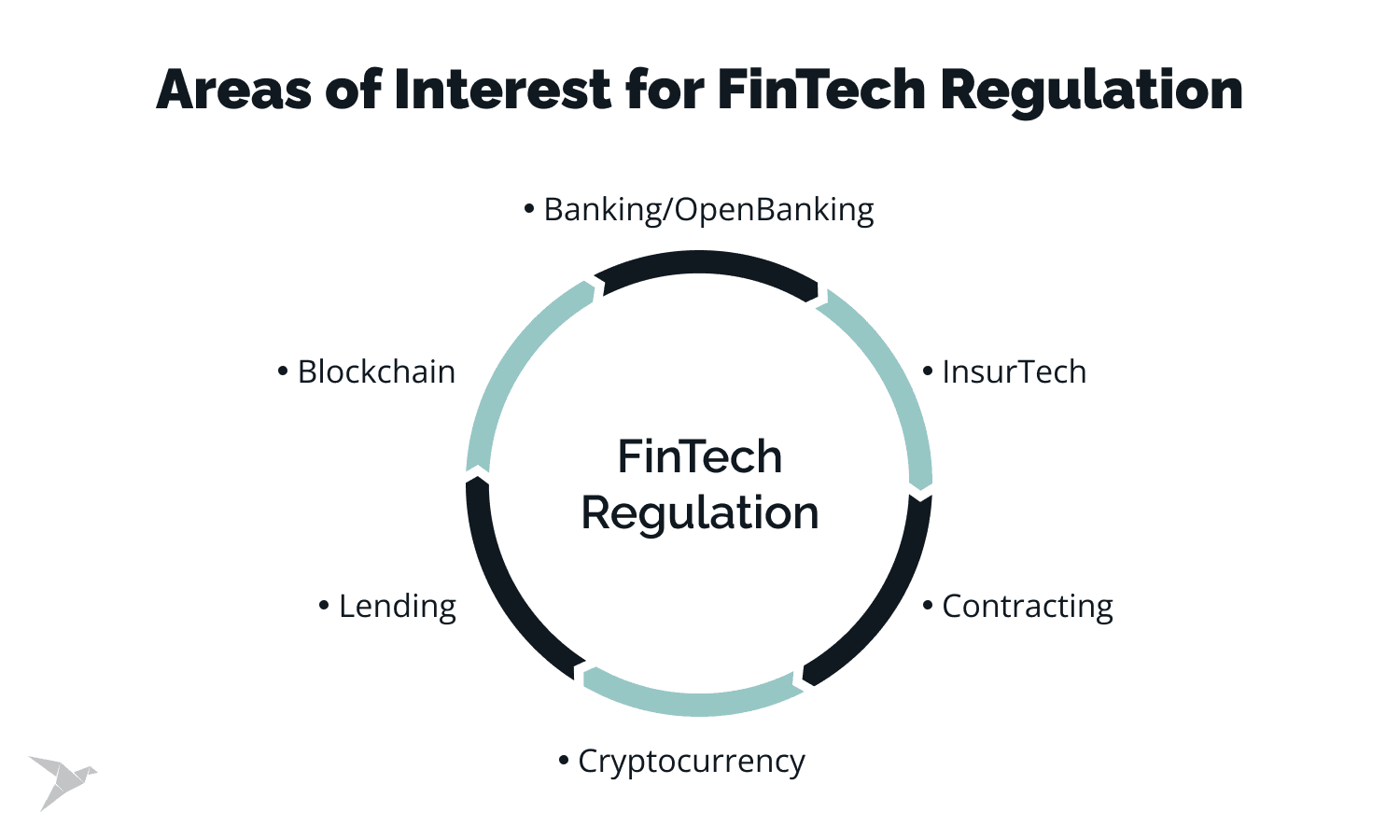 Areas of Interest for FinTech Regulation

• Banking/OpenBanking

• InsurTech

• Contracting

• Cryptocurrency

• Lending

• Blockchain

FinTech Regulation